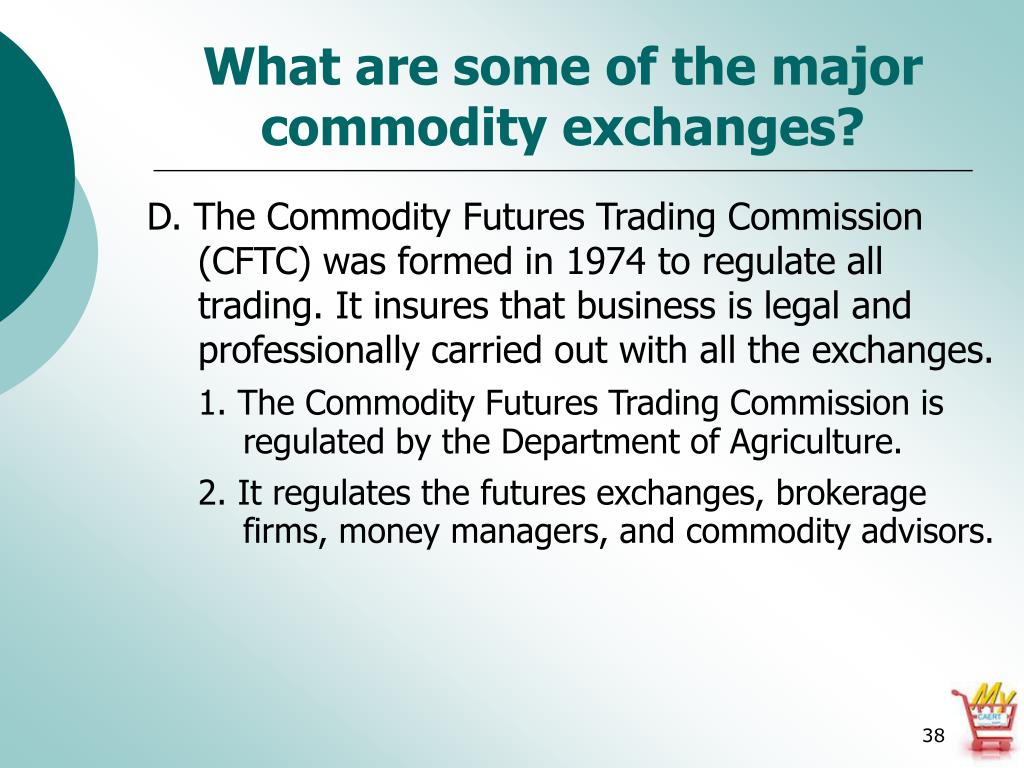 What are some of the major commodity exchanges?

D. The Commodity Futures Trading Commission (CFTC) was formed in 1974 to regulate all trading. It insures that business is legal and professionally carried out with all the exchanges.

1. The Commodity Futures Trading Commission is regulated by the Department of Agriculture.

2. It regulates the futures exchanges, brokerage firms, money managers, and commodity advisors.

My CAERT

38